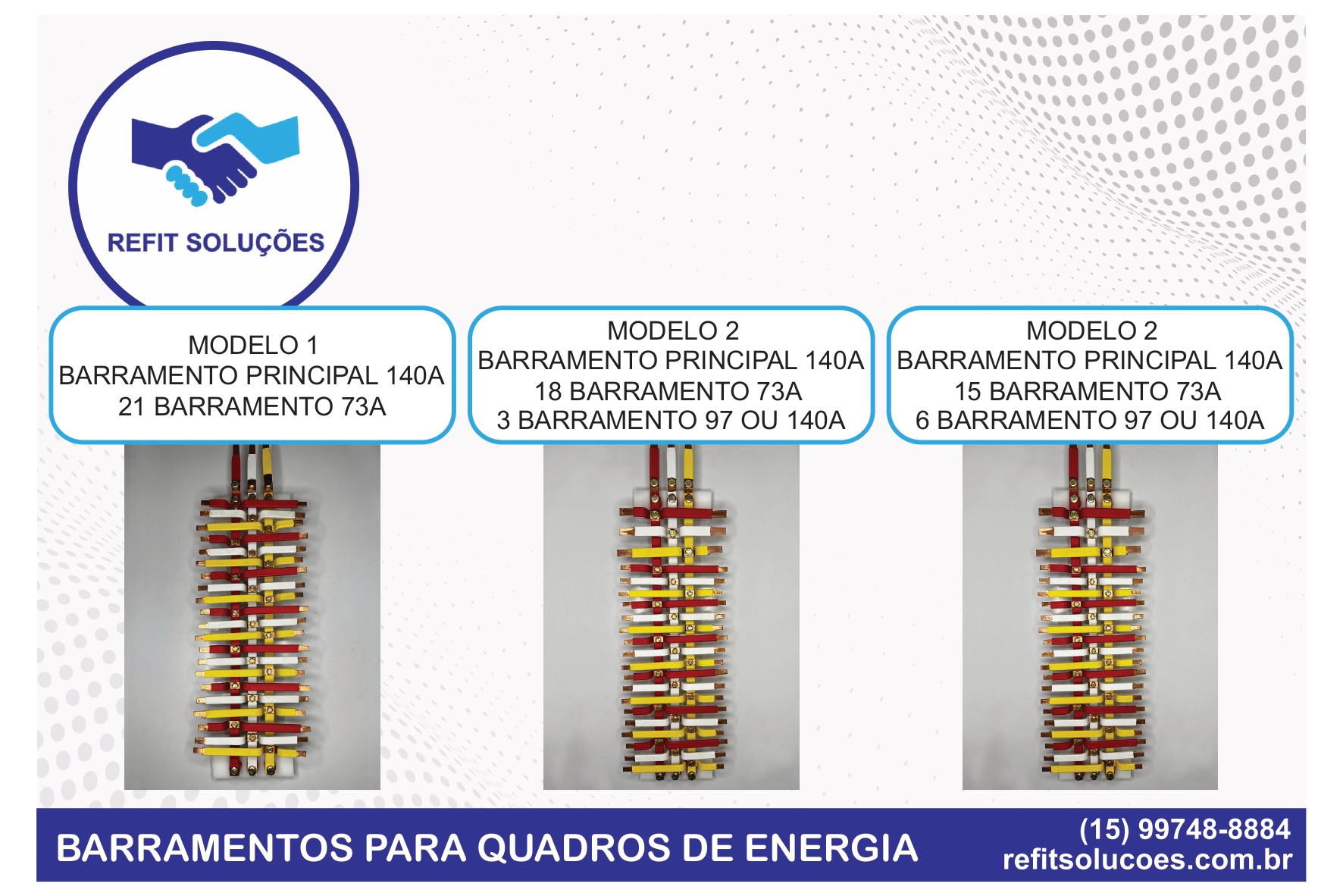 REFIT SOLUÇÕES

MODELO 1
BARRAMENTO PRINCIPAL 140A
21 BARRAMENTO 73A

MODELO 2
BARRAMENTO PRINCIPAL 140A
18 BARRAMENTO 73A
3 BARRAMENTO 97 OU 140A

MODELO 2
BARRAMENTO PRINCIPAL 140A
15 BARRAMENTO 73A
6 BARRAMENTO 97 OU 140A

BARRAMENTOS PARA QUADROS DE ENERGIA

(15) 99748-8884
refitsolucoes.com.br